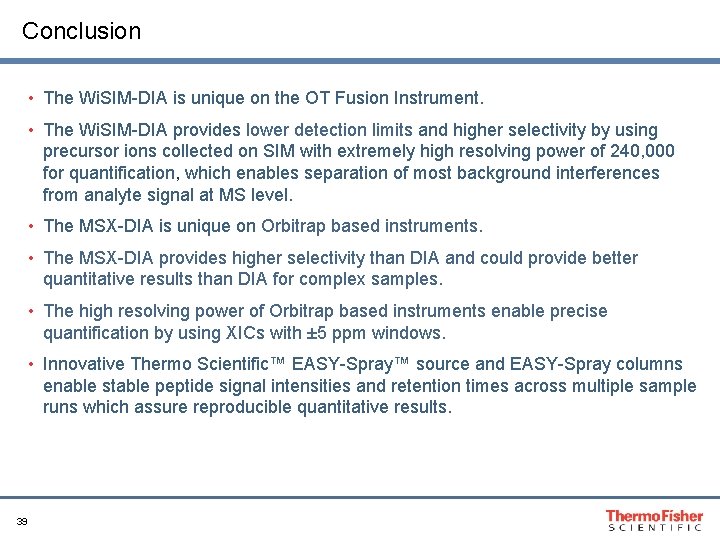 Conclusion

• The WiSIM-DIA is unique on the OT Fusion Instrument.

• The WiSIM-DIA provides lower detection limits and higher selectivity by using precursor ions collected on SIM with extremely high resolving power of 240,000 for quantification, which enables separation of most background interferences from analyte signal at MS level.

• The MSX-DIA is unique on Orbitrap based instruments.

• The MSX-DIA provides higher selectivity than DIA and could provide better quantitative results than DIA for complex samples.

• The high resolving power of Orbitrap based instruments enable precise quantification by using XICs with ±5 ppm windows.

• Innovative Thermo Scientific™ EASY-Spray™ source and EASY-Spray columns enable stable peptide signal intensities and retention times across multiple sample runs which assure reproducible quantitative results.

39

ThermoFisher SCIENTIFIC